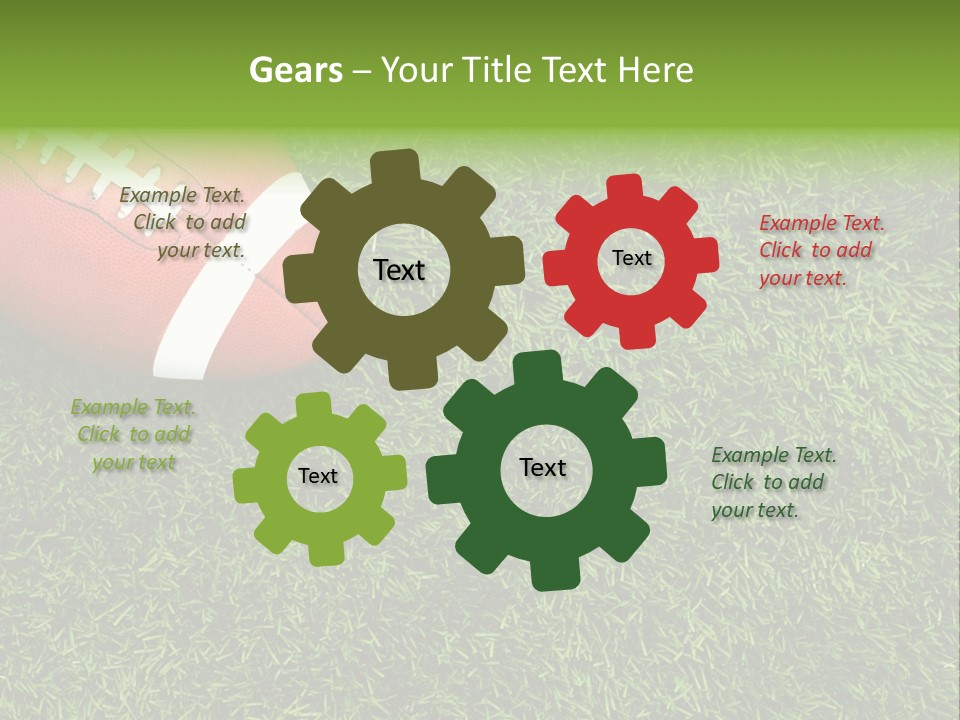 Gears – Your Title Text Here

Example Text. Click to add your text.

Text

Text

Example Text. Click to add your text.

Example Text. Click to add your text

Text

Text

Example Text. Click to add your text.